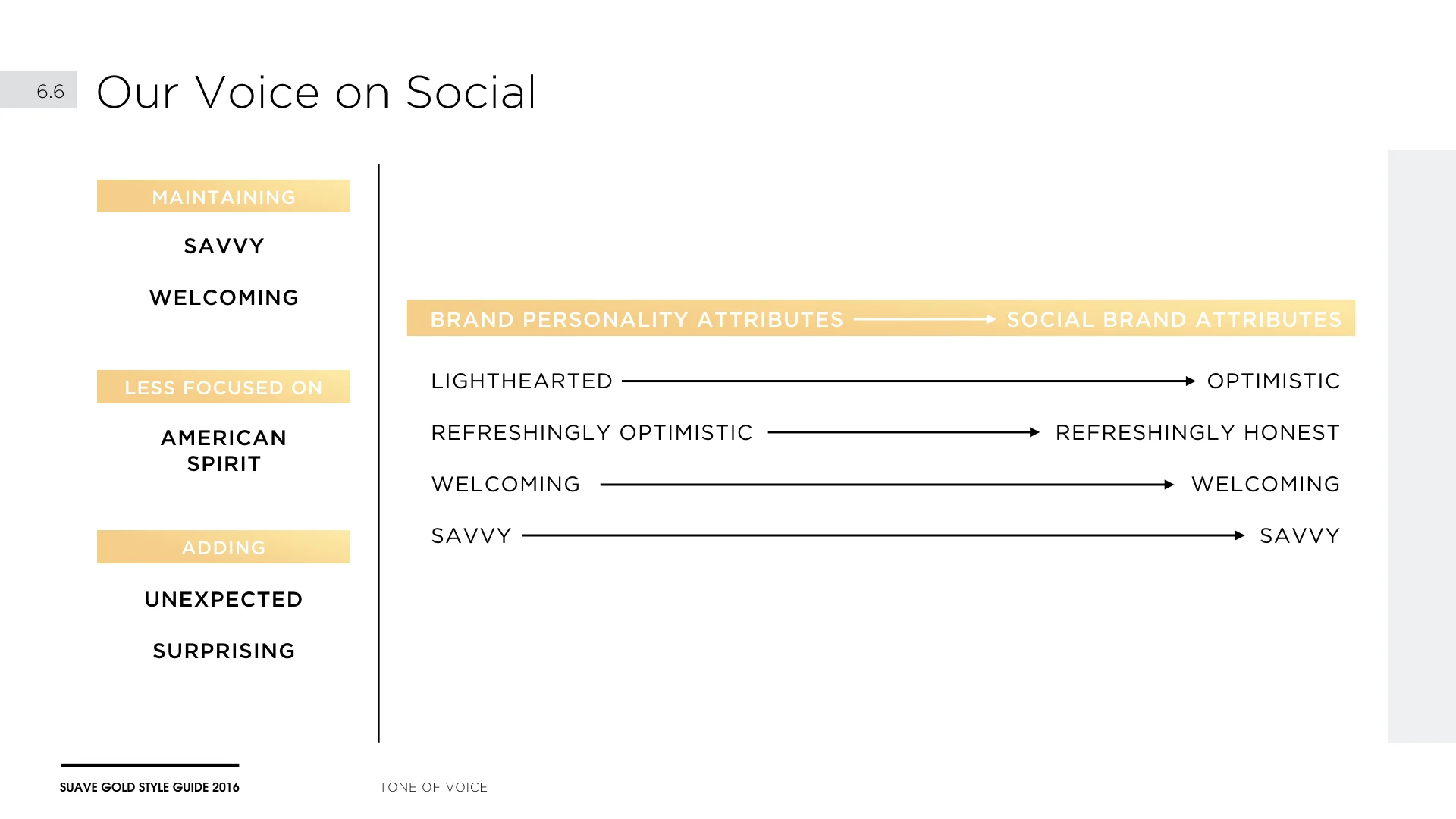 6.6 Our Voice on Social

MAINTAINING

SAVVY

WELCOMING

LESS FOCUSED ON

AMERICAN SPIRIT

ADDING

UNEXPECTED

SURPRISING

BRAND PERSONALITY ATTRIBUTES → SOCIAL BRAND ATTRIBUTES

LIGHTHEARTED → OPTIMISTIC

REFRESHINGLY OPTIMISTIC → REFRESHINGLY HONEST

WELCOMING → WELCOMING

SAVVY → SAVVY

SUAVE GOLD STYLE GUIDE 2016

TONE OF VOICE